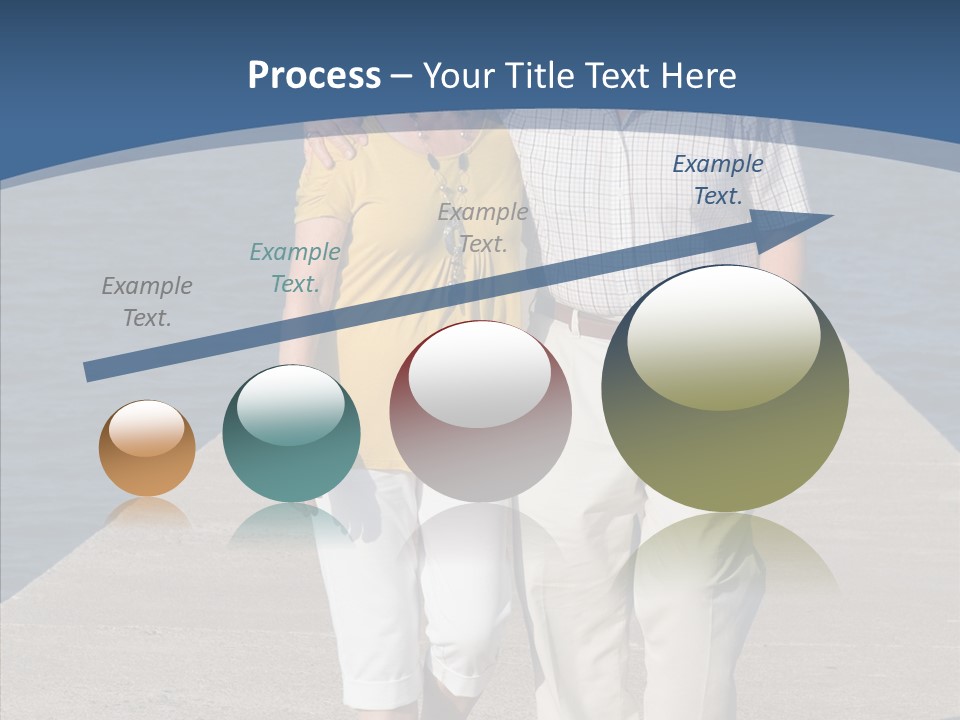 Process – Your Title Text Here

Example Text.

Example Text.

Example Text.

Example Text.